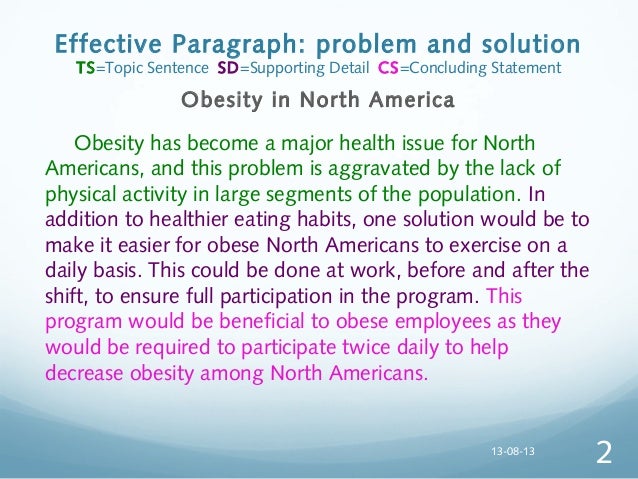 Effective Paragraph: problem and solution
TS=Topic Sentence SD=Supporting Detail CS=Concluding Statement

Obesity in North America

Obesity has become a major health issue for North Americans, and this problem is aggravated by the lack of physical activity in large segments of the population. In addition to healthier eating habits, one solution would be to make it easier for obese North Americans to exercise on a daily basis. This could be done at work, before and after the shift, to ensure full participation in the program. This program would be beneficial to obese employees as they would be required to participate twice daily to help decrease obesity among North Americans.

13-08-13

2